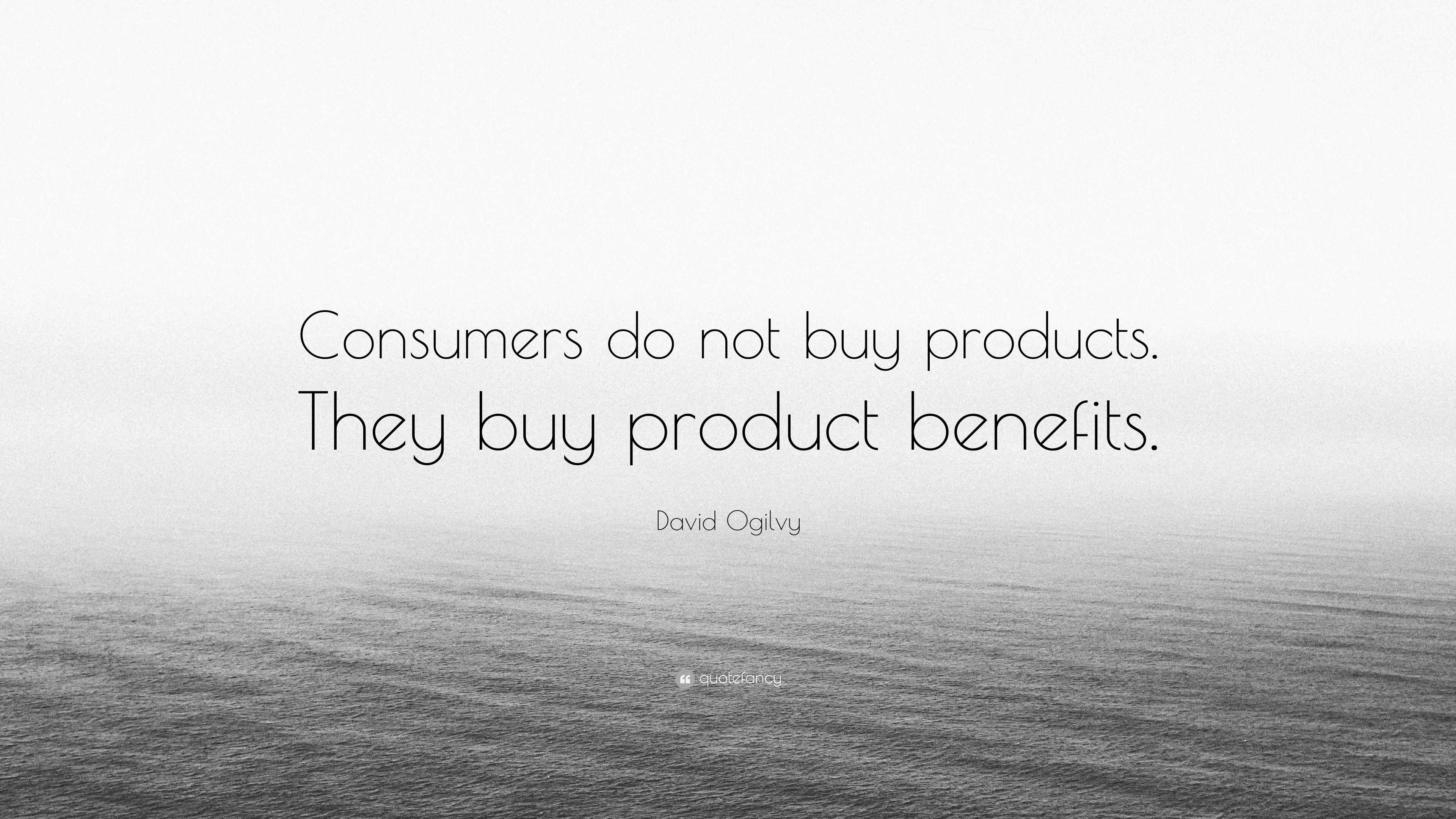 Consumers do not buy products. They buy product benefits.

David Ogilvy

quotefancy